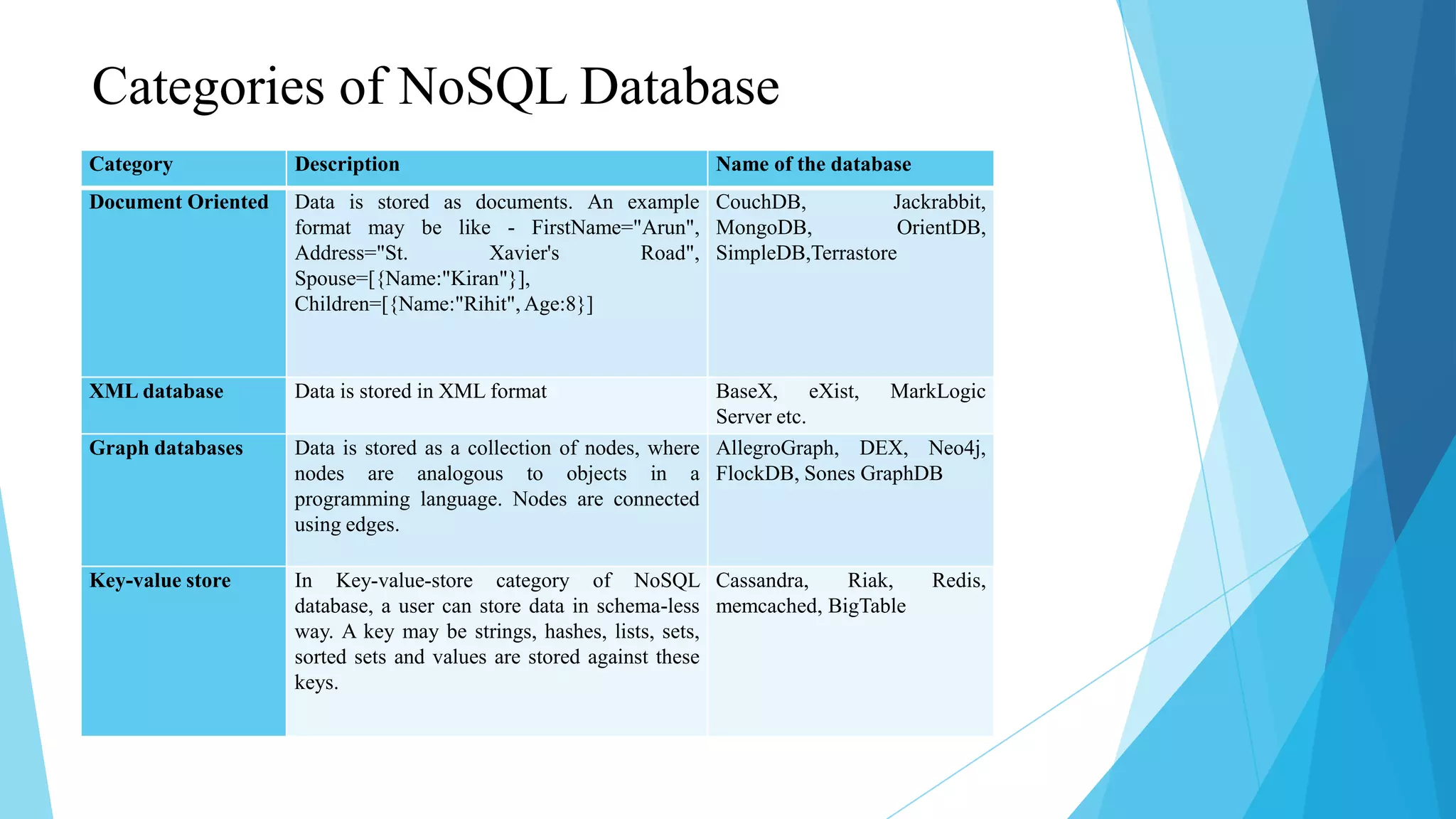 Categories of NoSQL Database

| Category | Description | Name of the database |
|---|---|---|
| Document Oriented | Data is stored as documents. An example format may be like - FirstName="Arun", Address="St. Xavier's Road", Spouse=[{Name:"Kiran"}], Children=[{Name:"Rihit", Age:8}] | CouchDB, Jackrabbit, MongoDB, OrientDB, SimpleDB,Terrastore |
| XML database | Data is stored in XML format | BaseX, eXist, MarkLogic Server etc. |
| Graph databases | Data is stored as a collection of nodes, where nodes are analogous to objects in a programming language. Nodes are connected using edges. | AllegroGraph, DEX, Neo4j, FlockDB, Sones GraphDB |
| Key-value store | In Key-value-store category of NoSQL database, a user can store data in schema-less way. A key may be strings, hashes, lists, sets, sorted sets and values are stored against these keys. | Cassandra, Riak, Redis, memcached, BigTable |